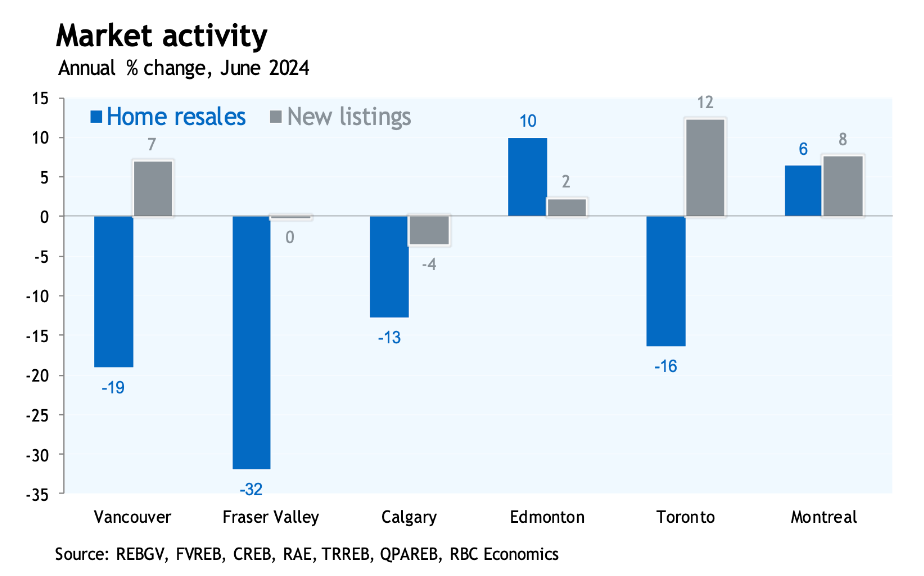 Market activity
Annual % change, June 2024

Home resales New listings

15
10
5
0
-5
-10
-15
-20
-25
-30
-35

7
-19
0
-32
-4
-13
10
2
12
-16
6
8

Vancouver
Fraser Valley
Calgary
Edmonton
Toronto
Montreal

Source: REBGV, FVREB, CREB, RAE, TRREB, QPAREB, RBC Economics